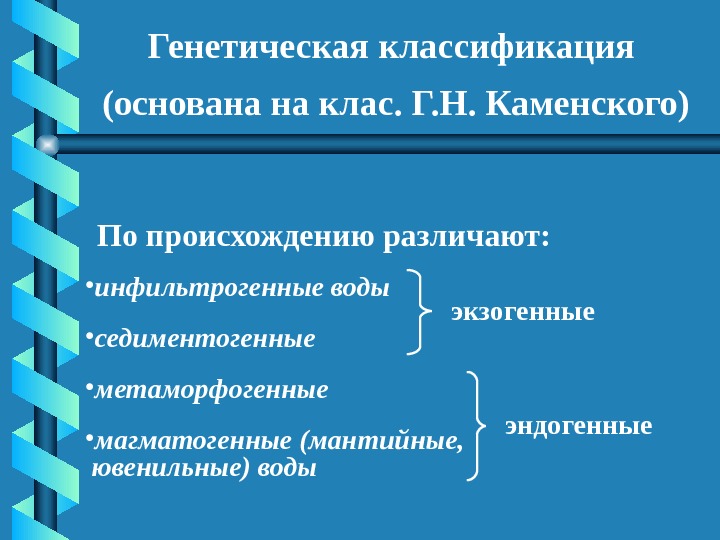 Генетическая классификация

(основана на клас. Г.Н. Каменского)

По происхождению различают:

•инфильтрогенные воды

•седиментогенные

экзогенные

•метаморфогенные

•магматогенные (мантийные, ювенильные) воды

эндогенные